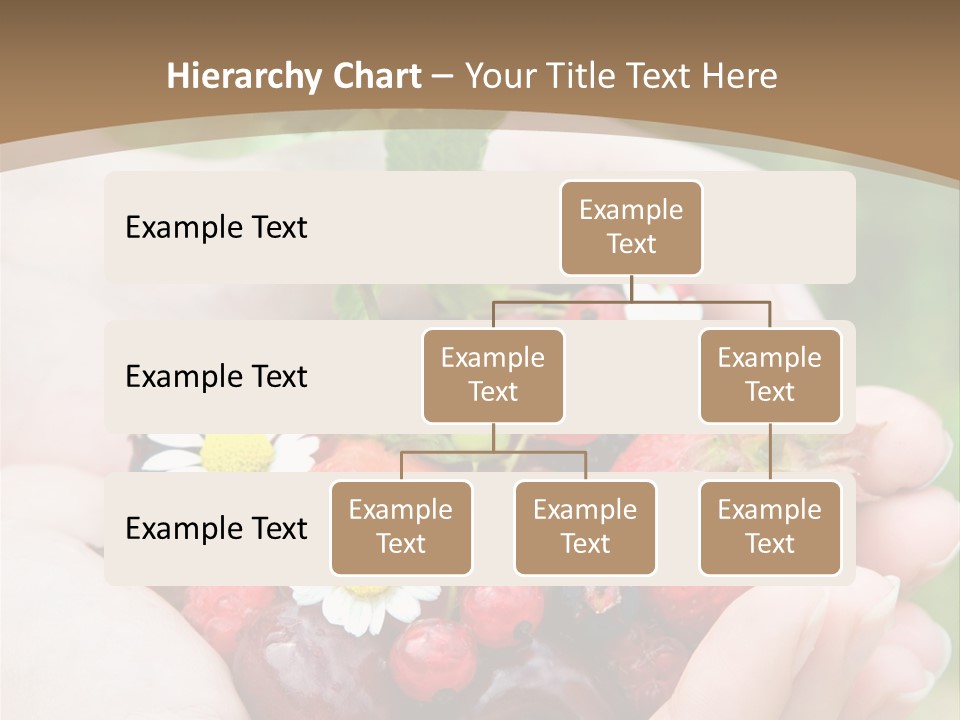 Hierarchy Chart – Your Title Text Here

Example Text

Example Text

Example Text

Example Text

Example Text

Example Text

Example Text

Example Text

Example Text